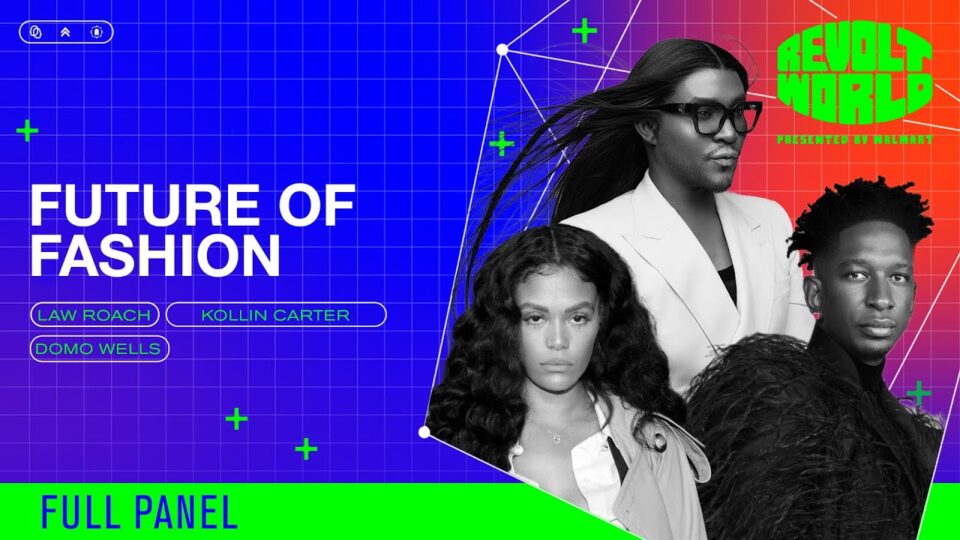 REVOLT WORLD
PRESENTED BY WALMART

FUTURE OF FASHION

LAW ROACH
KOLLIN CARTER
DOMO WELLS

FULL PANEL